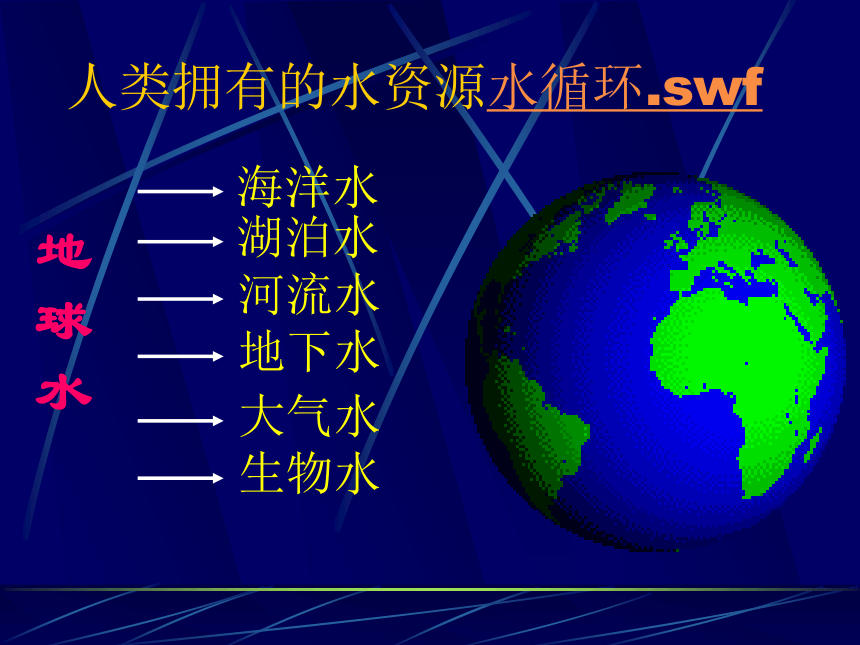 人类拥有的水资源水循环.swf

地球水

海洋水
湖泊水
河流水
地下水
大气水
生物水